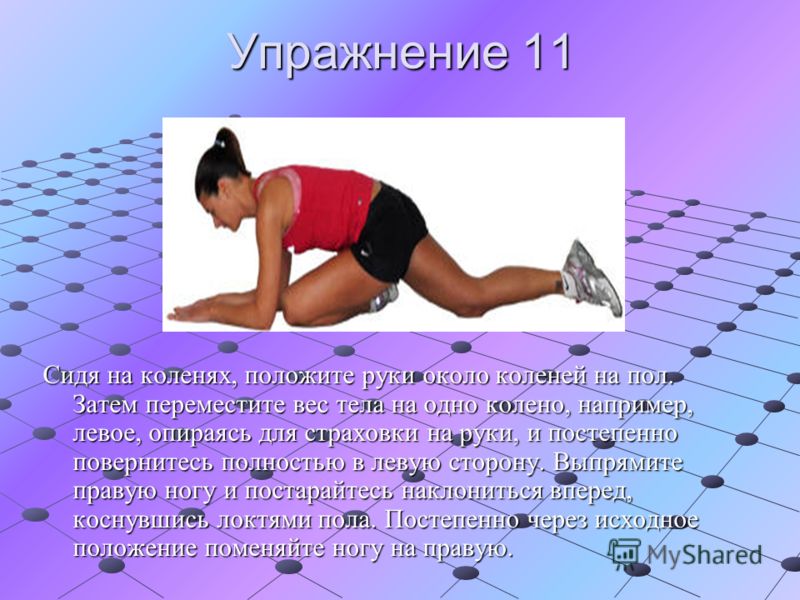 Упражнение 11

Сидя на коленях, положите руки около коленей на пол. Затем переместите вес тела на одно колено, например, левое, опираясь для страховки на руки, и постепенно повернитесь полностью в левую сторону. Выпрямите правую ногу и постарайтесь наклониться вперед, коснувшись локтями пола. Постепенно через исходное положение поменяйте ногу на правую.

MyShared